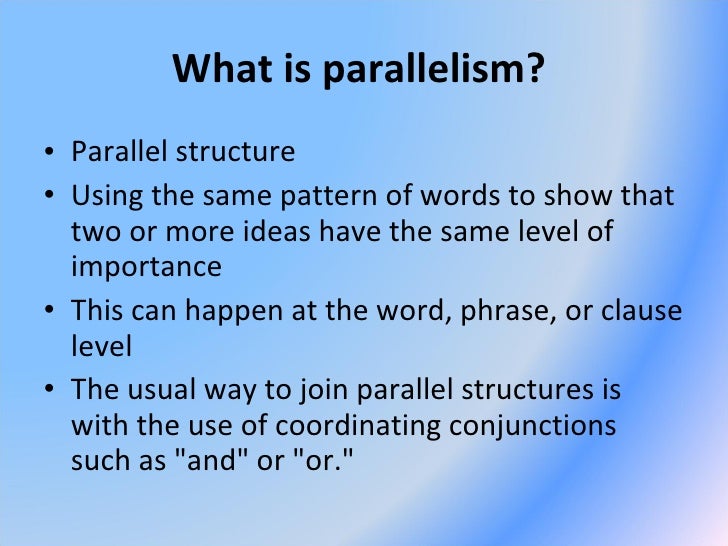 What is parallelism?

• Parallel structure
• Using the same pattern of words to show that two or more ideas have the same level of importance
• This can happen at the word, phrase, or clause level
• The usual way to join parallel structures is with the use of coordinating conjunctions such as "and" or "or."